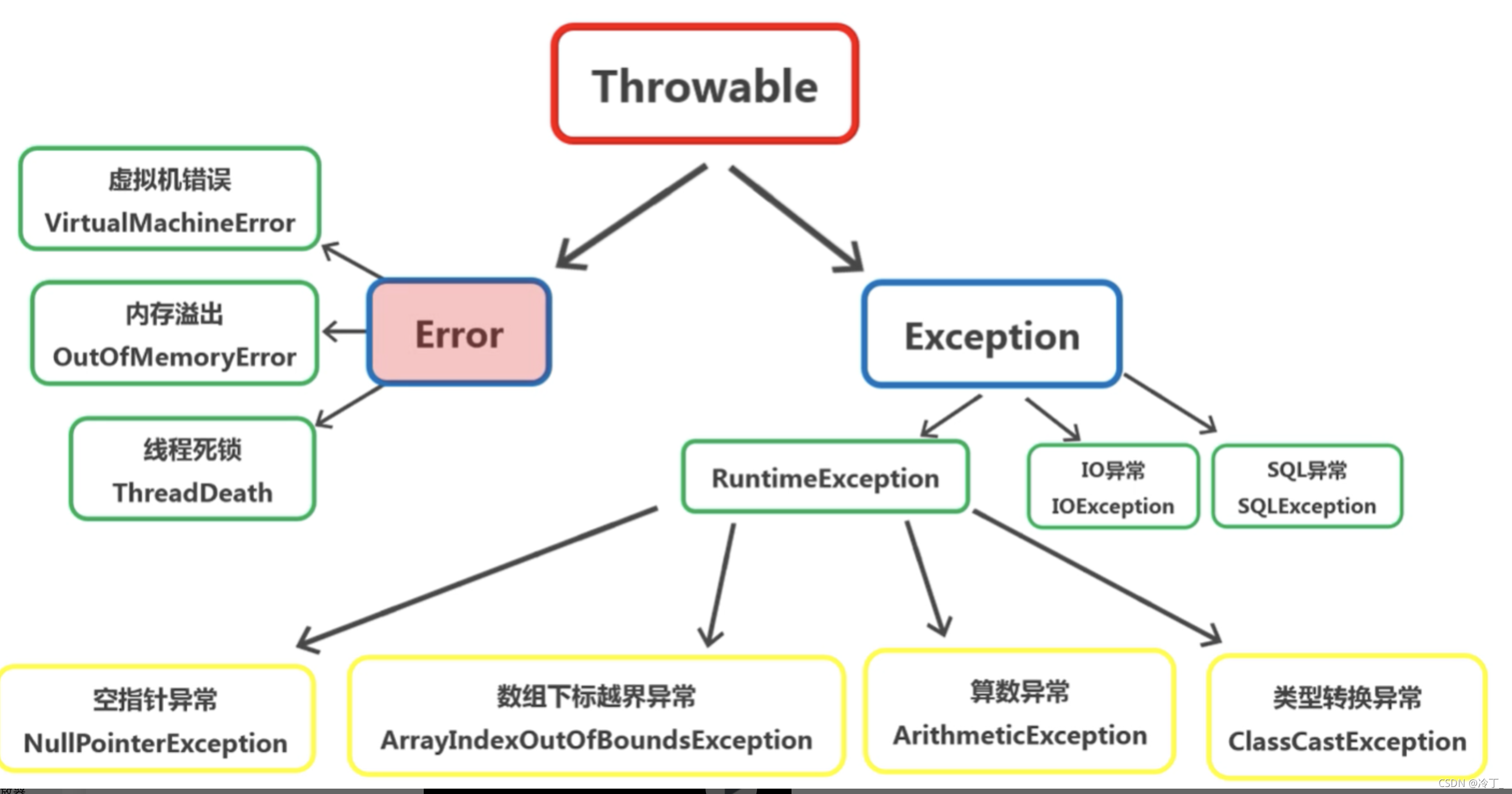 Throwable

虚拟机错误
VirtualMachineError

内存溢出
OutOfMemoryError

线程死锁
ThreadDeath

Error

Exception

RuntimeException

IO异常
IOException

SQL异常
SQLException

空指针异常
NullPointerException

数组下标越界异常
ArrayIndexOutOfBoundsException

算数异常
ArithmeticException

类型转换异常
ClassCastException

CSDN @冷丁_